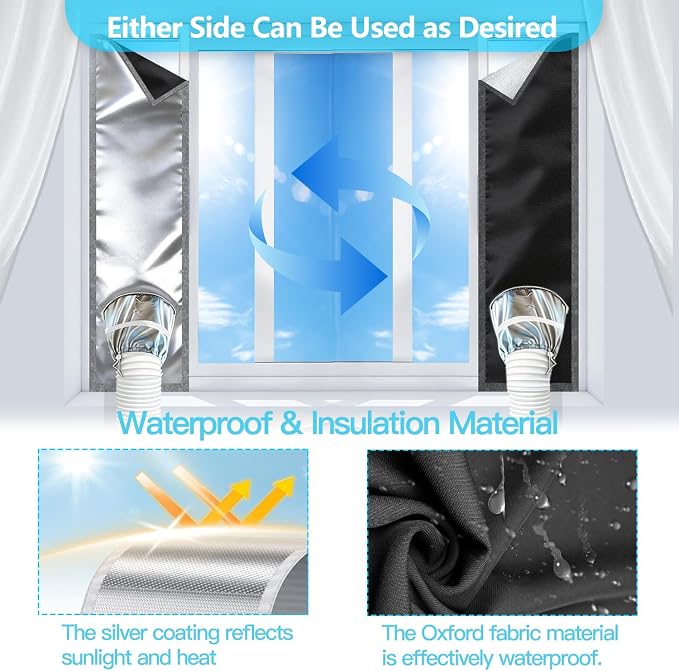 Either Side Can Be Used as Desired

Waterproof & Insulation Material

The silver coating reflects sunlight and heat

The Oxford fabric material is effectively waterproof.